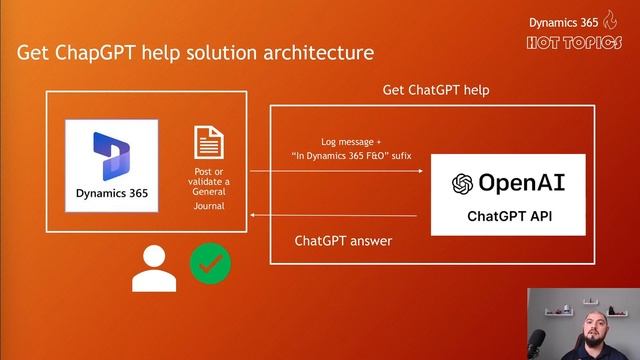 Dynamics 365
HOT TOPICS

Get ChapGPT help solution architecture

Dynamics 365

Post or validate a General Journal

Get ChatGPT help

Log message + "In Dynamics 365 F&O" sufix

OpenAI

ChatGPT API

ChatGPT answer